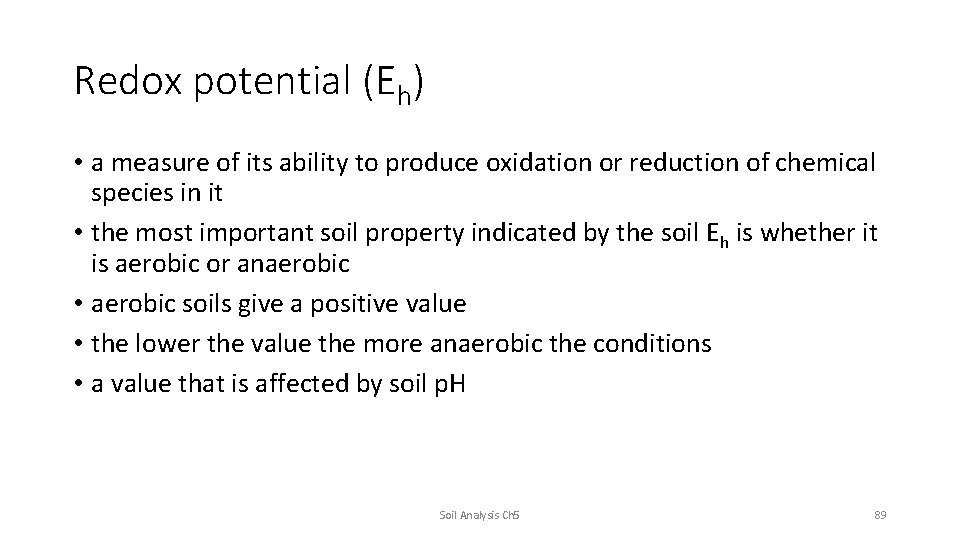 Redox potential ($E_h$)

• a measure of its ability to produce oxidation or reduction of chemical species in it
• the most important soil property indicated by the soil $E_h$ is whether it is aerobic or anaerobic
• aerobic soils give a positive value
• the lower the value the more anaerobic the conditions
• a value that is affected by soil pH

Soil Analysis Ch5

89